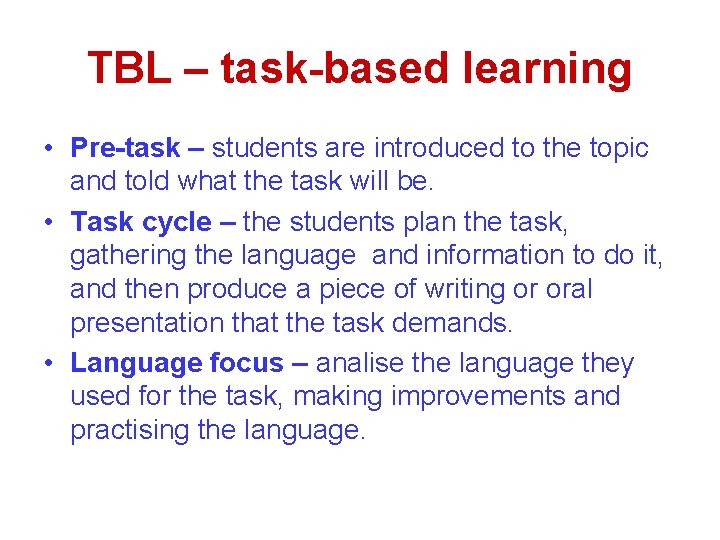 TBL – task-based learning

• Pre-task – students are introduced to the topic and told what the task will be.
• Task cycle – the students plan the task, gathering the language and information to do it, and then produce a piece of writing or oral presentation that the task demands.
• Language focus – analise the language they used for the task, making improvements and practising the language.